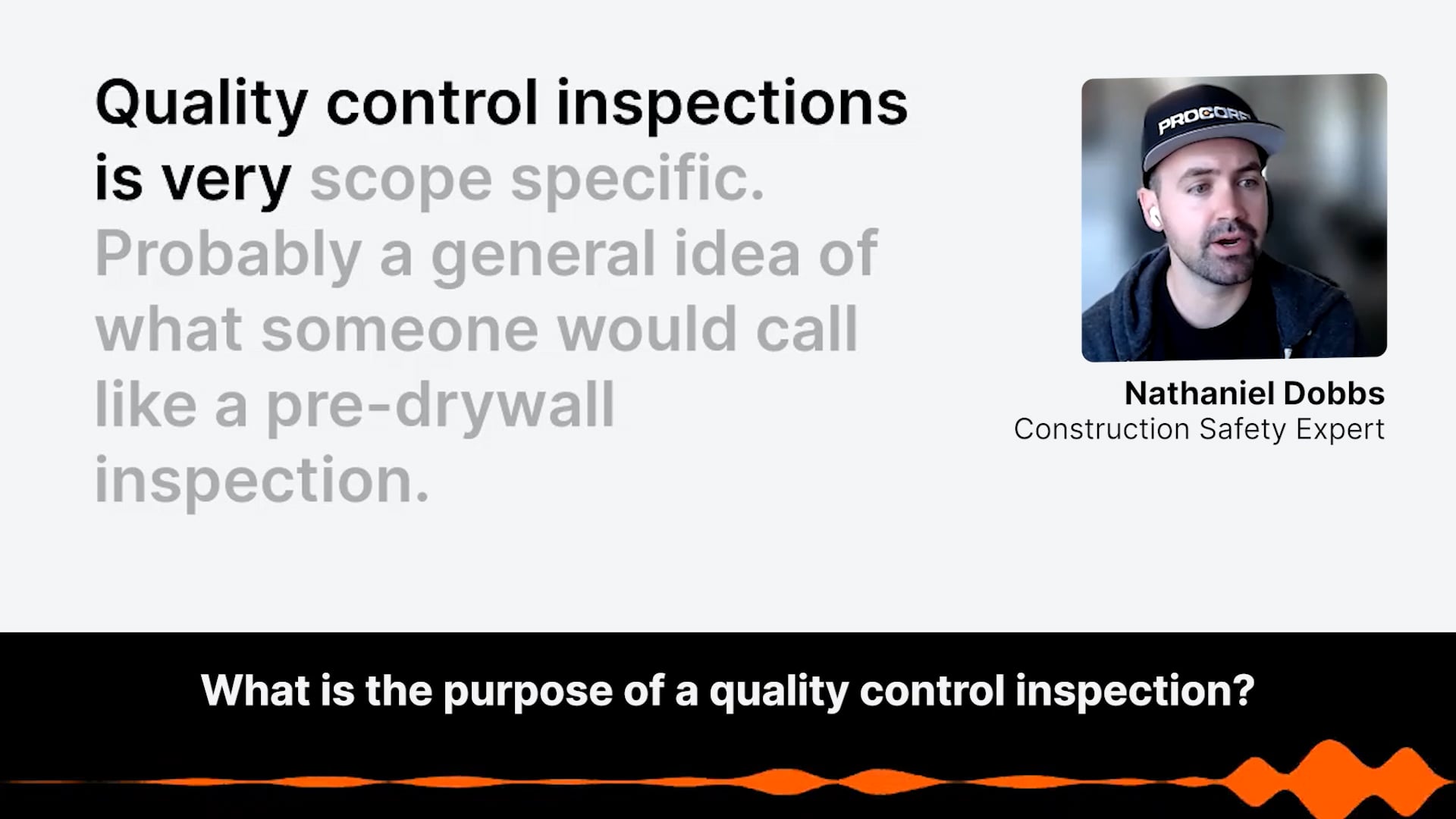 Quality control inspections is very scope specific. Probably a general idea of what someone would call like a pre-drywall inspection.

PROCORE

Nathaniel Dobbs
Construction Safety Expert

What is the purpose of a quality control inspection?